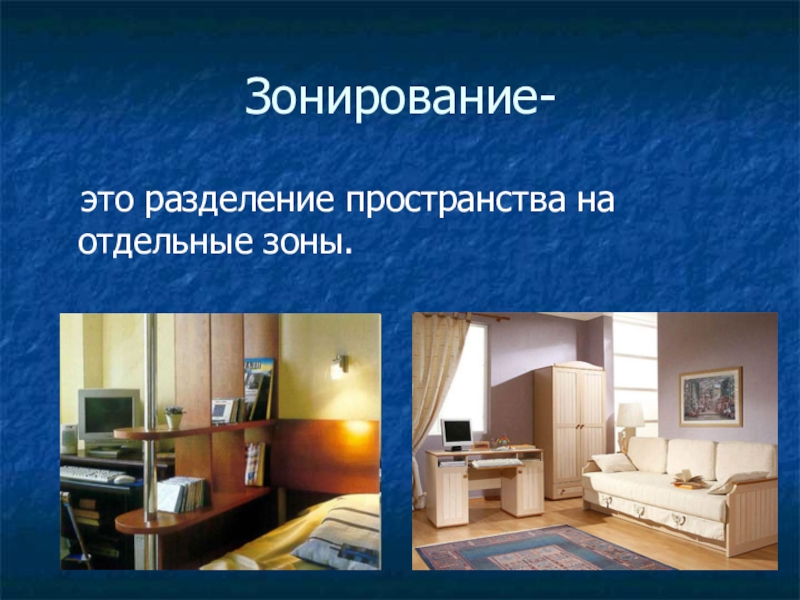 Зонирование-

это разделение пространства на отдельные зоны.